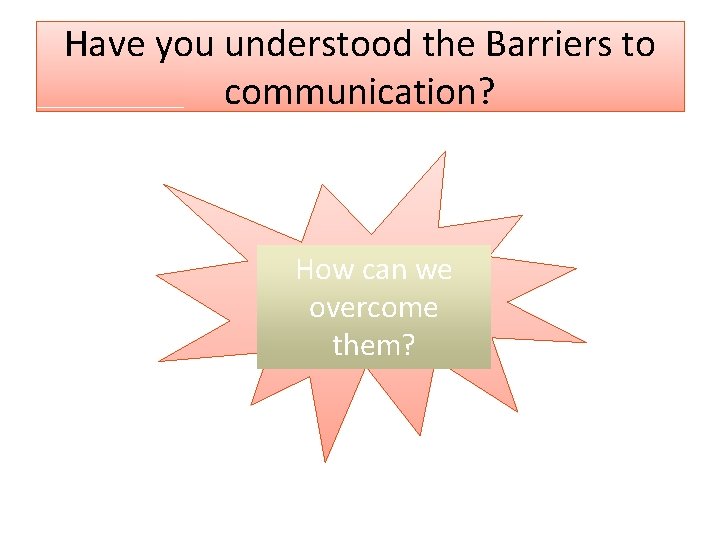 Have you understood the Barriers to communication?

How can we overcome them?